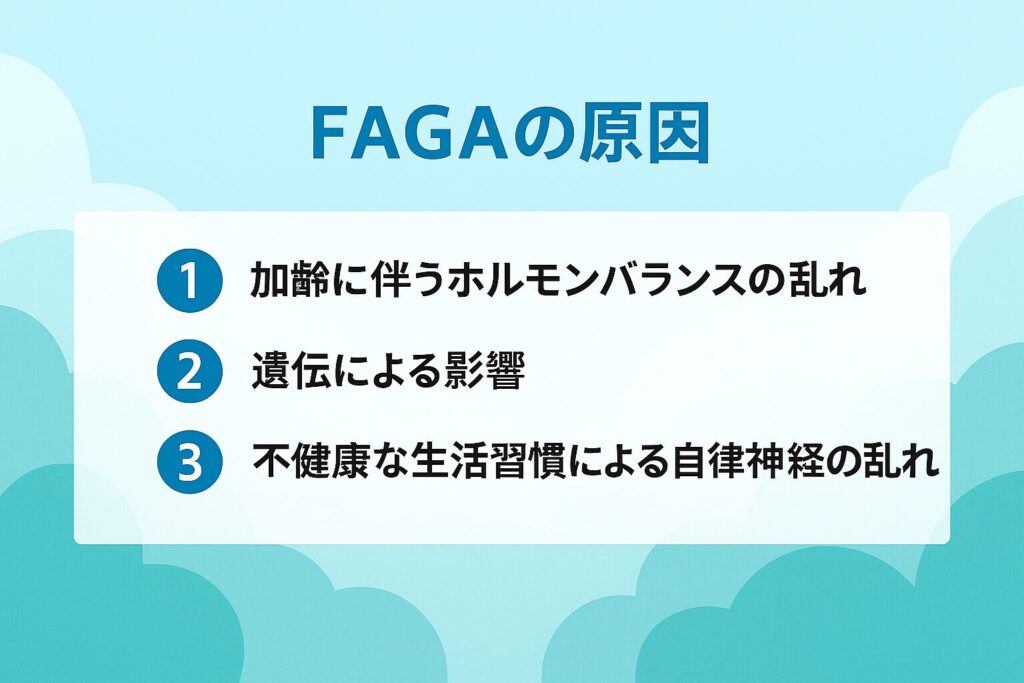 FAGAの原因

1 加齢に伴うホルモンバランスの乱れ

2 遺伝による影響

3 不健康な生活習慣による自律神経の乱れ